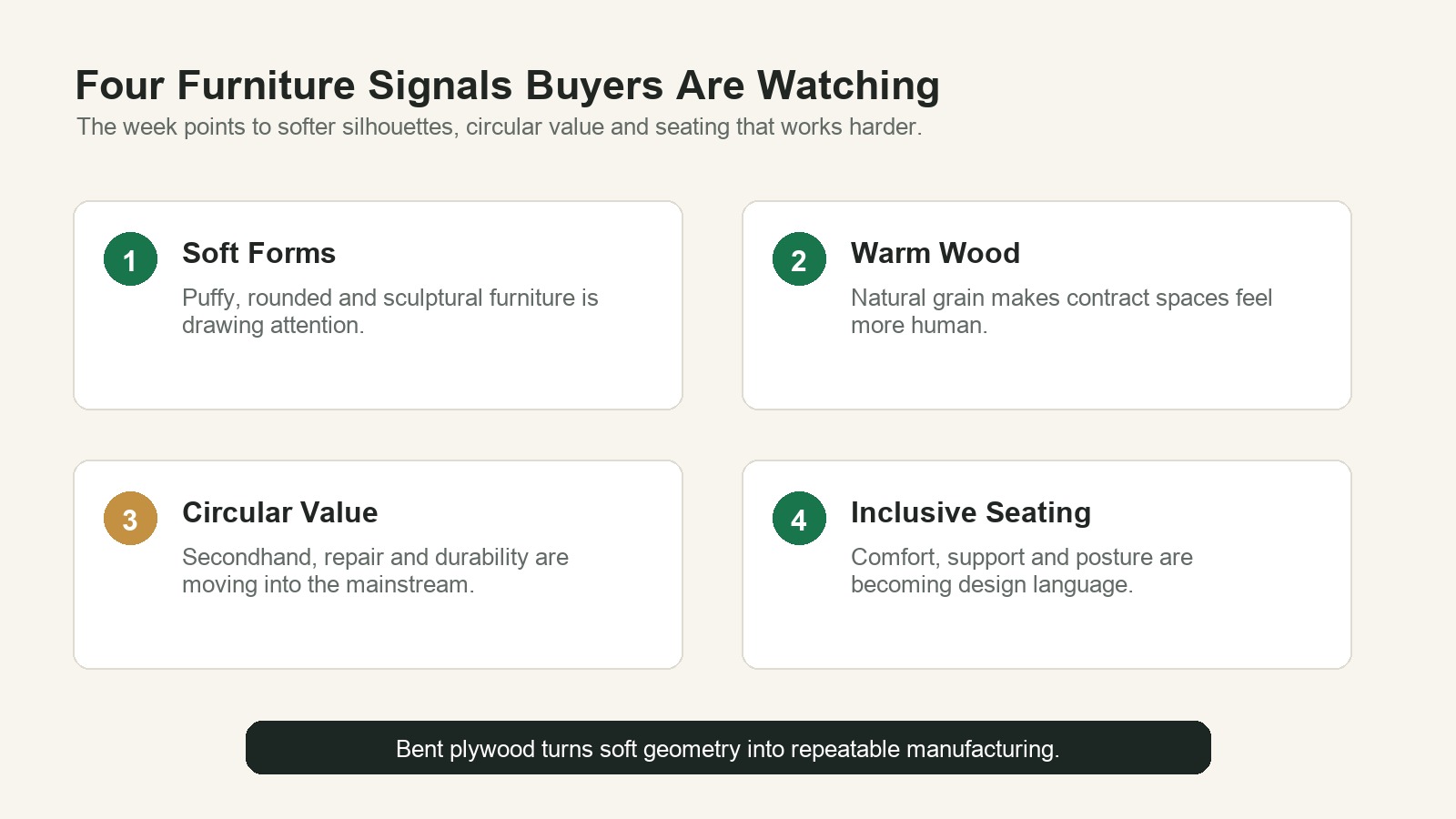 Four Furniture Signals Buyers Are Watching

The week points to softer silhouettes, circular value and seating that works harder.

1

Soft Forms

Puffy, rounded and sculptural furniture is drawing attention.

2

Warm Wood

Natural grain makes contract spaces feel more human.

3

Circular Value

Secondhand, repair and durability are moving into the mainstream.

4

Inclusive Seating

Comfort, support and posture are becoming design language.

Bent plywood turns soft geometry into repeatable manufacturing.